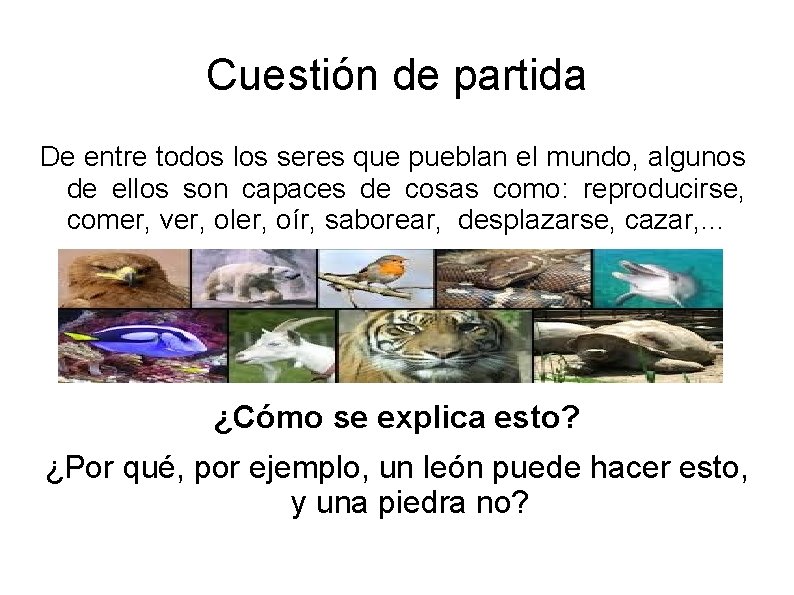 Cuestión de partida

De entre todos los seres que pueblan el mundo, algunos de ellos son capaces de cosas como: reproducirse, comer, ver, oler, oír, saborear, desplazarse, cazar,...

¿Cómo se explica esto?

¿Por qué, por ejemplo, un león puede hacer esto, y una piedra no?